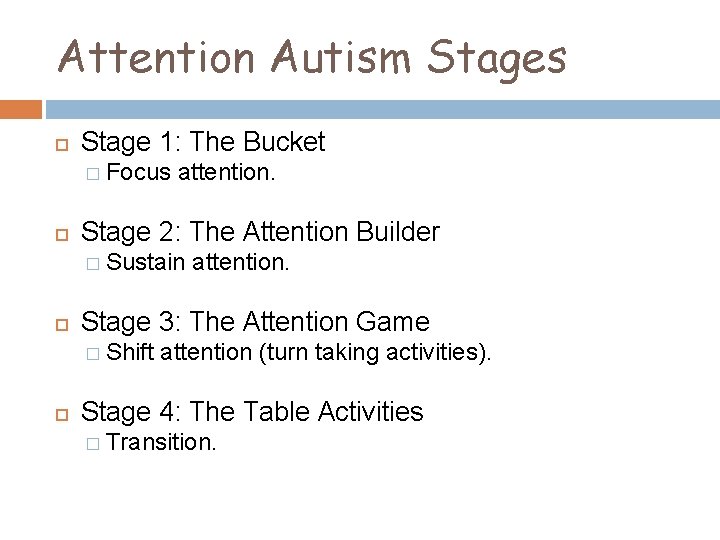 Attention Autism Stages

Stage 1: The Bucket
Focus attention.

Stage 2: The Attention Builder
Sustain attention.

Stage 3: The Attention Game
Shift attention (turn taking activities).

Stage 4: The Table Activities
Transition.